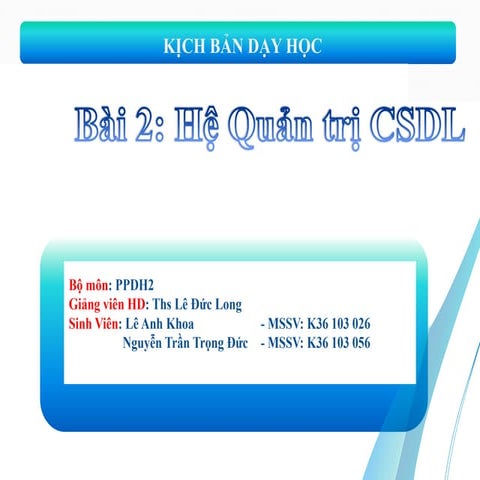 KỊCH BẢN DẠY HỌC

Bài 2: Hệ Quản trị CSDL

Bộ môn: PPDH2
Giảng viên HD: Ths Lê Đức Long
Sinh Viên: Lê Anh Khoa - MSSV: K36 103 026
Nguyễn Trần Trọng Đức - MSSV: K36 103 056